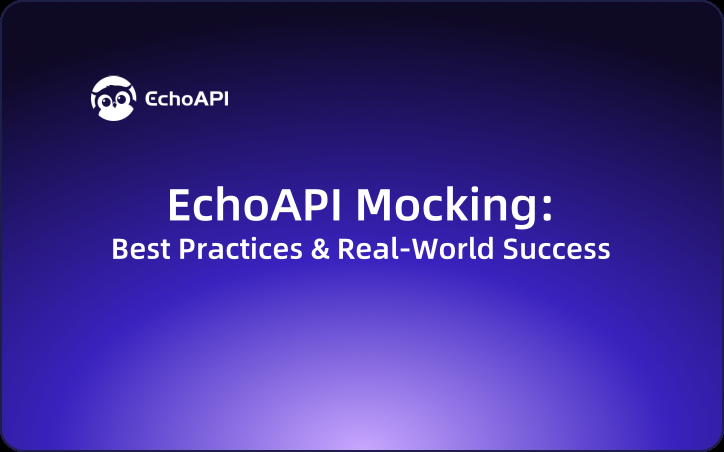 EchoAPI

EchoAPI Mocking:
Best Practices & Real-World Success